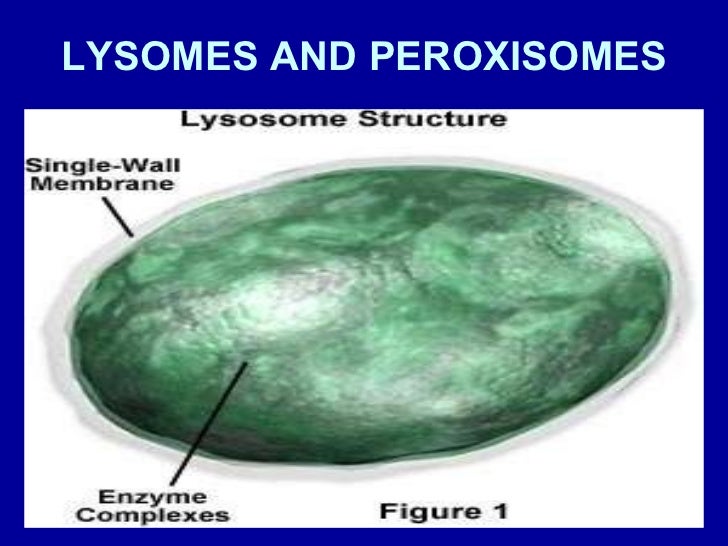 LYSOMES AND PEROXISOMES

Lysosome Structure

Single-Wall Membrane

Enzyme Complexes

Figure 1